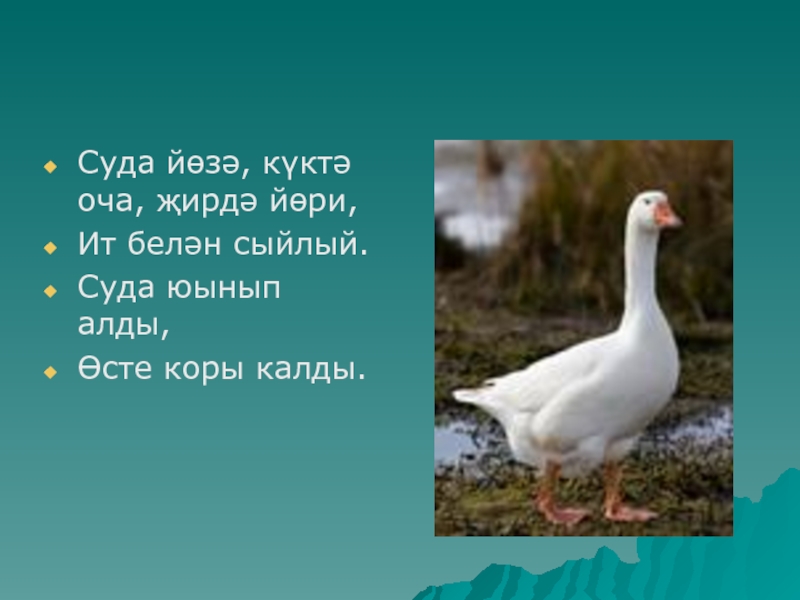 Суда йөзә, күктә оча, җирдә йөри,

Ит белән сыйлый.

Суда юынып алды,

Өсте коры калды.